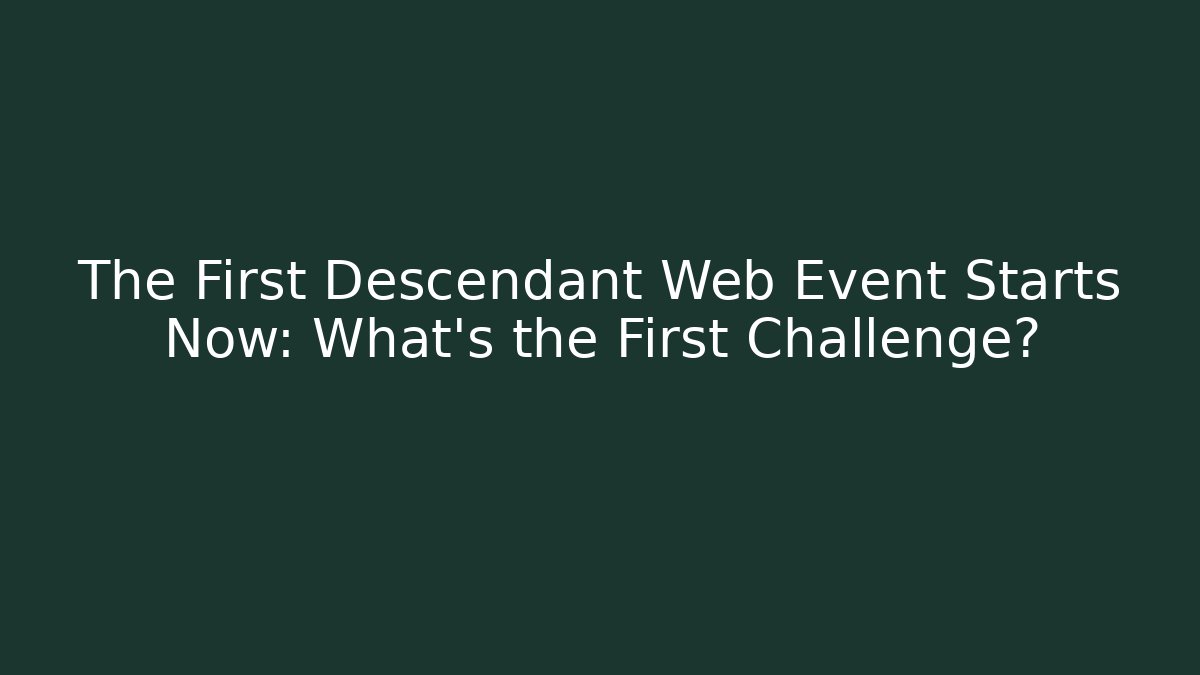 The First Descendant Web Event Starts Now: What's the First Challenge?